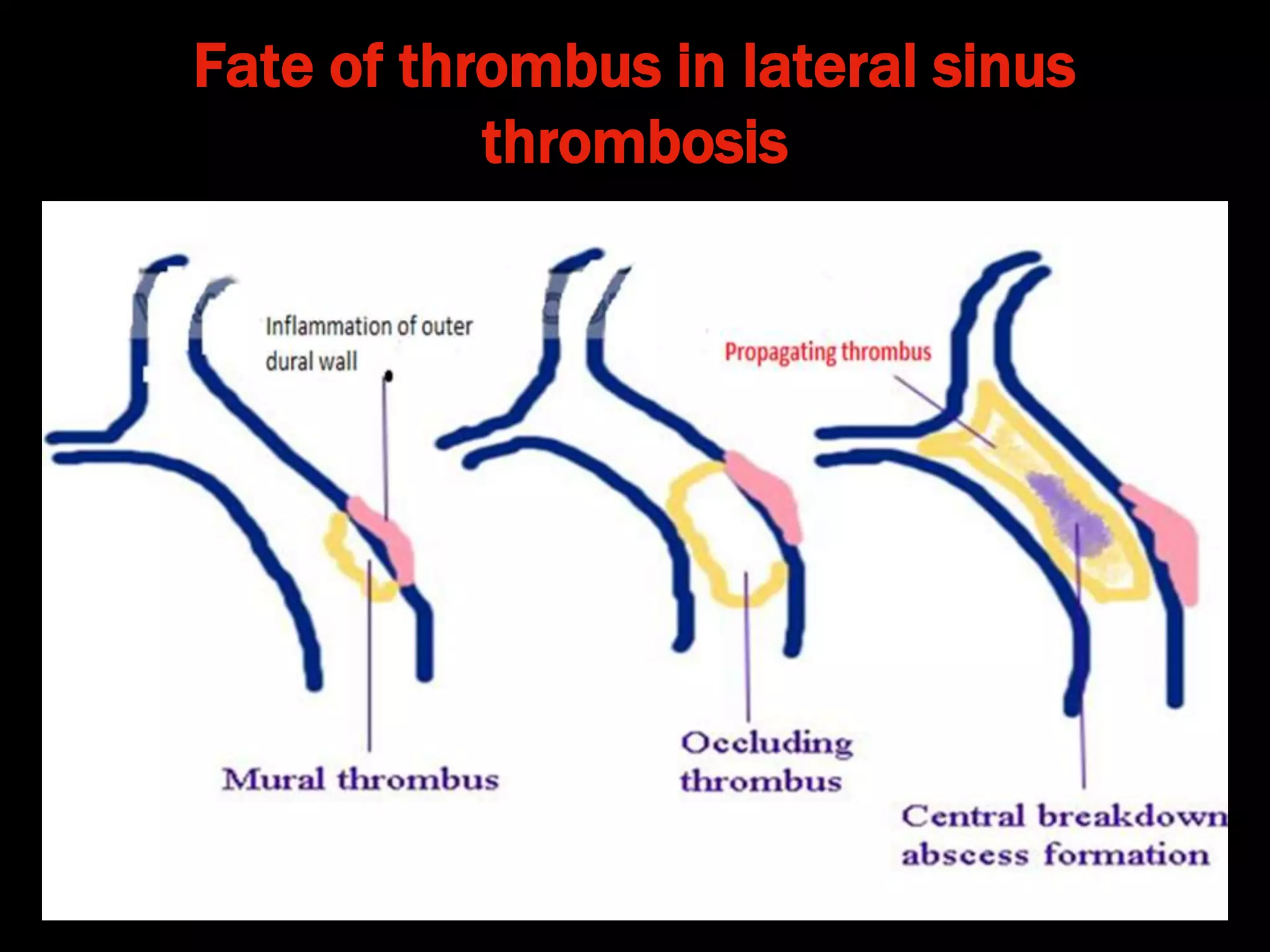 Fate of thrombus in lateral sinus thrombosis

Inflammation of outer dural wall

Propagating thrombus

Mural thrombus

Occluding thrombus

Central breakdown abscess formation